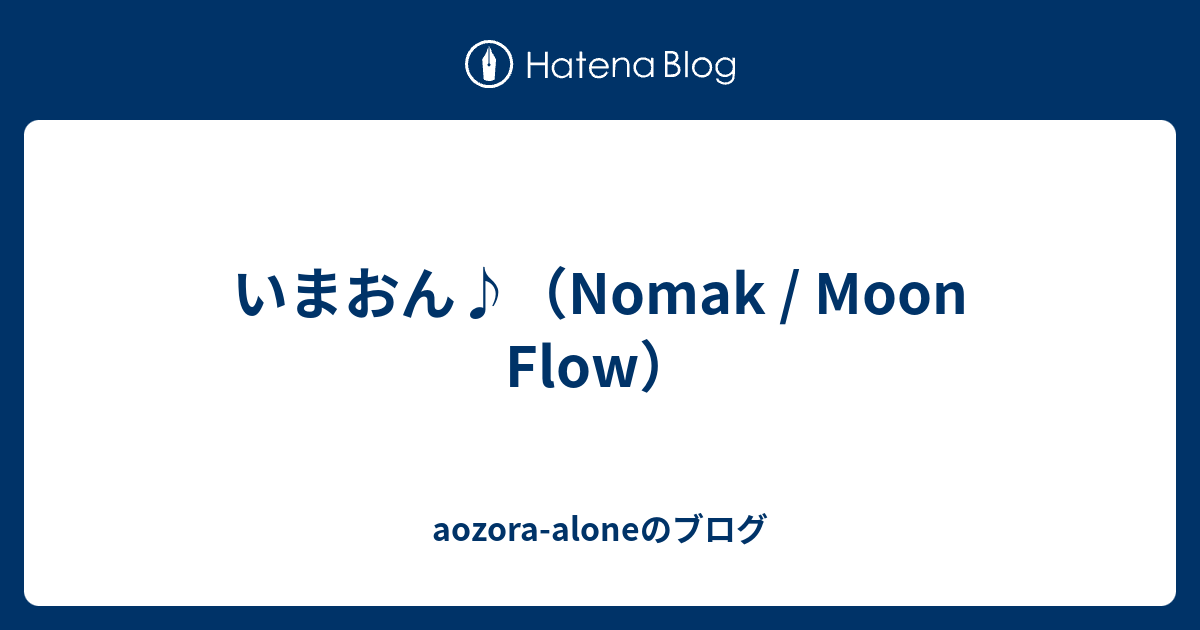 Hatena Blog

いまおん♪（Nomak / Moon Flow）

aozora-aloneのブログ